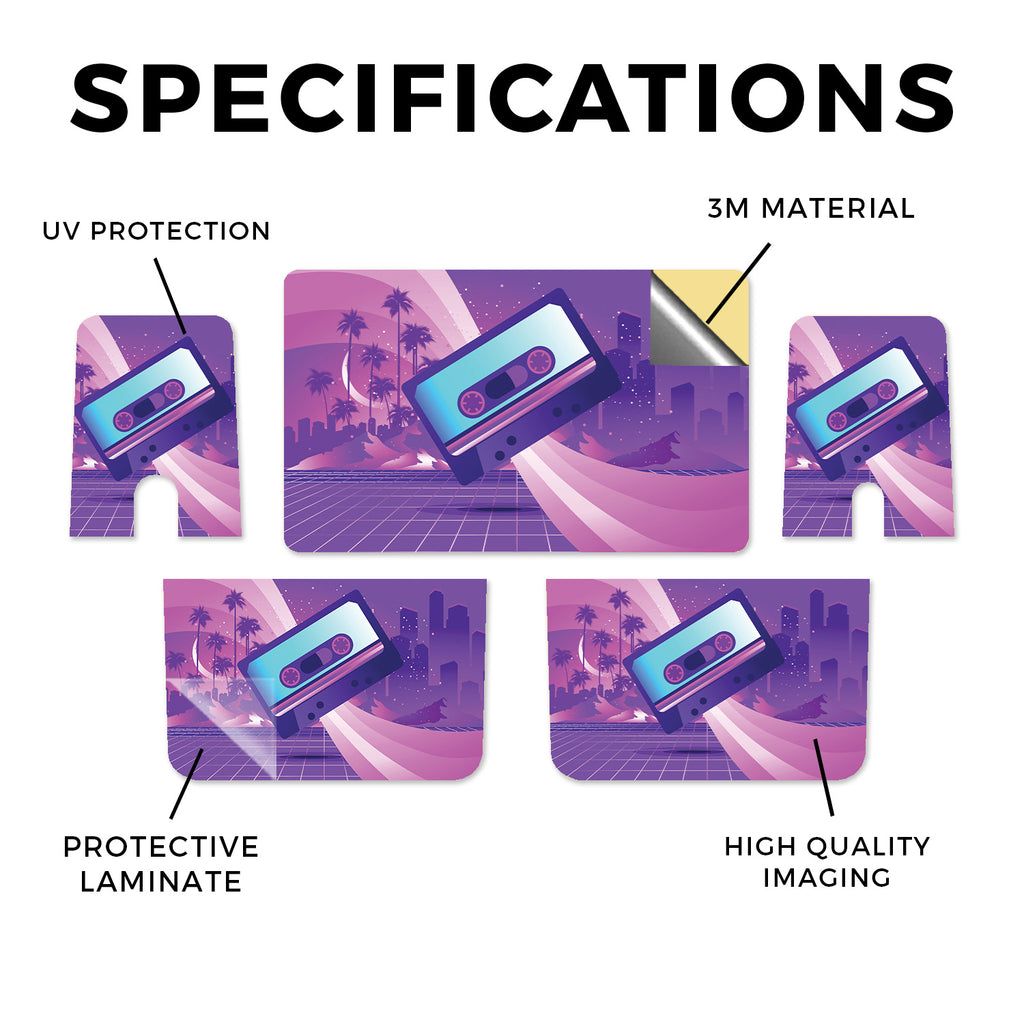 SPECIFICATIONS

UV PROTECTION

3M MATERIAL

PROTECTIVE LAMINATE

HIGH QUALITY IMAGING